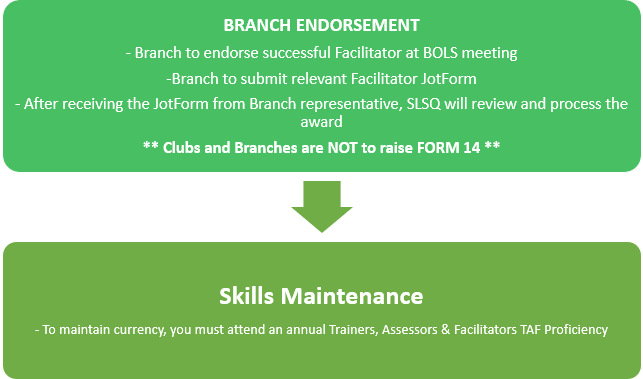 BRANCH ENDORSEMENT

- Branch to endorse successful Facilitator at BOLS meeting

-Branch to submit relevant Facilitator JotForm

- After receiving the JotForm from Branch representative, SLSQ will review and process the award

** Clubs and Branches are NOT to raise FORM 14 **

Skills Maintenance

- To maintain currency, you must attend an annual Trainers, Assessors & Facilitators TAF Proficiency